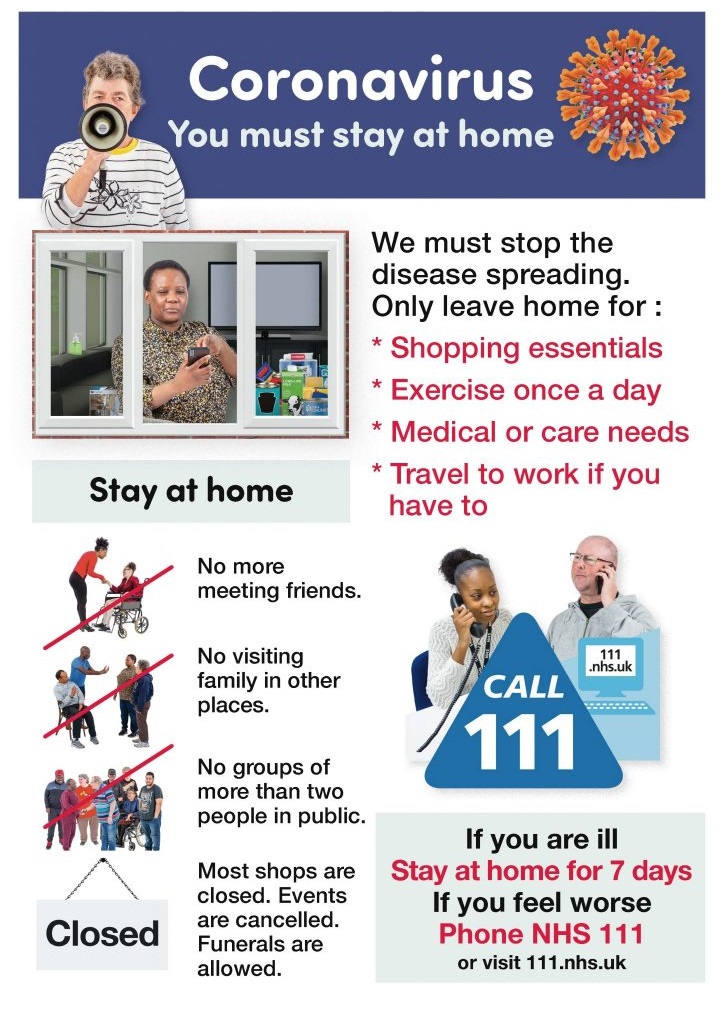 Coronavirus
You must stay at home

We must stop the disease spreading. Only leave home for :
* Shopping essentials
* Exercise once a day
* Medical or care needs
* Travel to work if you have to

Stay at home

No more meeting friends.

No visiting family in other places.

No groups of more than two people in public.

Closed

Most shops are closed. Events are cancelled. Funerals are allowed.

111 .nhs.uk

CALL
111

If you are ill
Stay at home for 7 days
If you feel worse
Phone NHS 111
or visit 111.nhs.uk